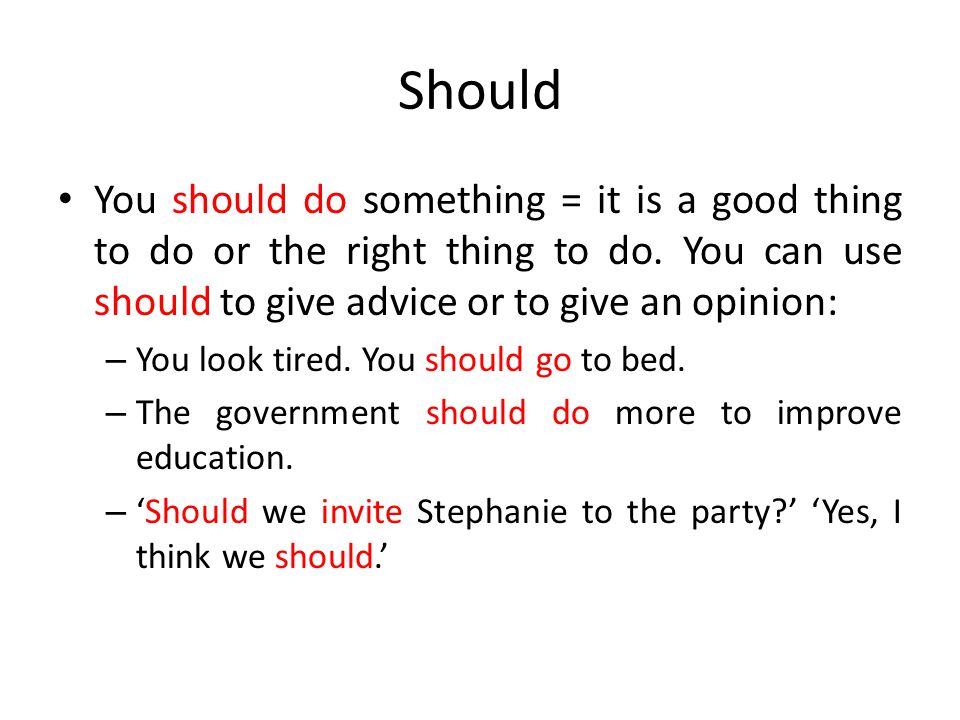 Should

• You should do something = it is a good thing to do or the right thing to do. You can use should to give advice or to give an opinion:

– You look tired. You should go to bed.

– The government should do more to improve education.

– ‘Should we invite Stephanie to the party?’ ‘Yes, I think we should.’